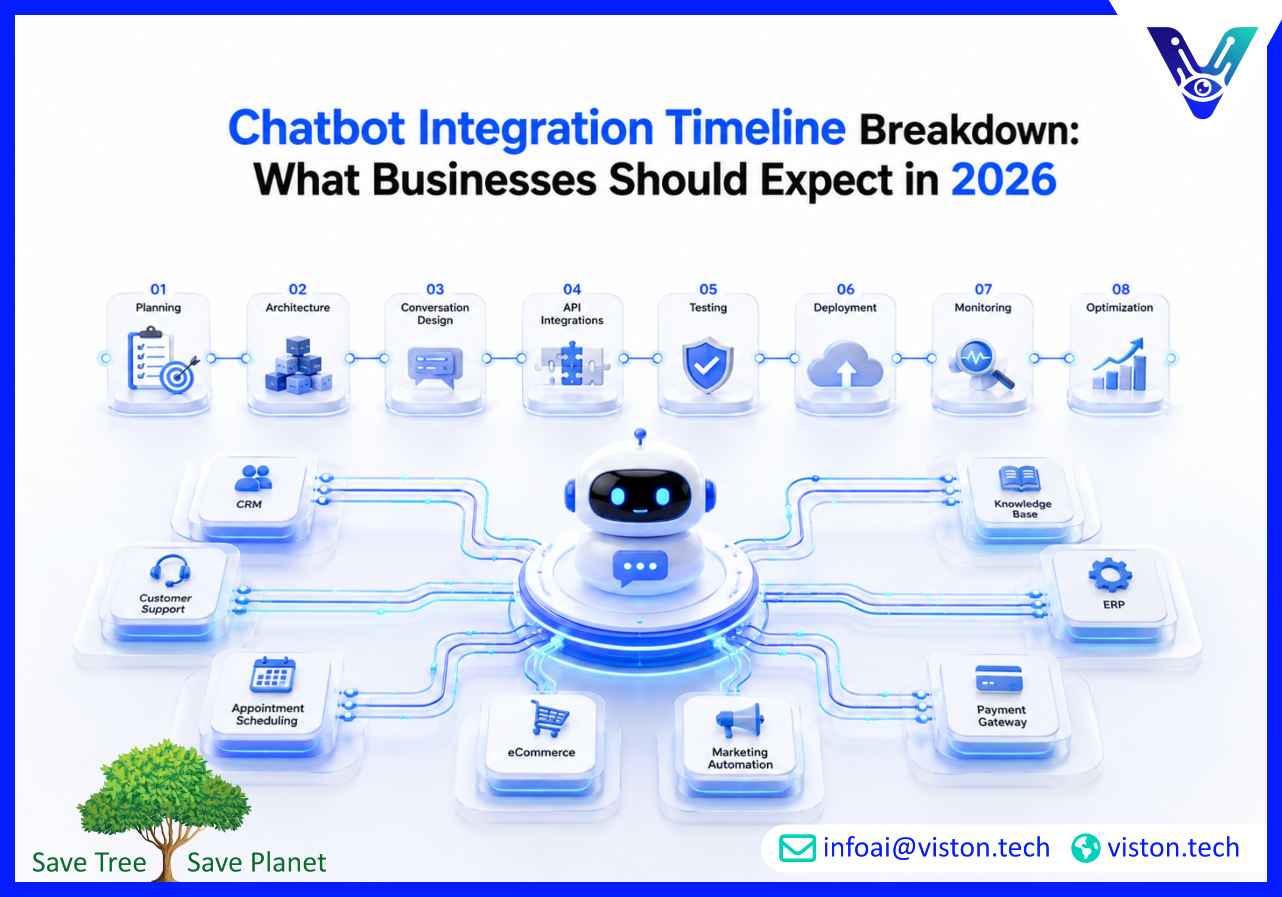 Chatbot Integration Timeline Breakdown: What Businesses Should Expect in 2026

01
Planning

02
Architecture

03
Conversation Design

04
API Integrations

05
Testing

06
Deployment

07
Monitoring

08
Optimization

CRM

Customer Support

Appointment Scheduling

eCommerce

Marketing Automation

Knowledge Base

ERP

Payment Gateway

Save Tree Save Planet

infoai@viston.tech viston.tech